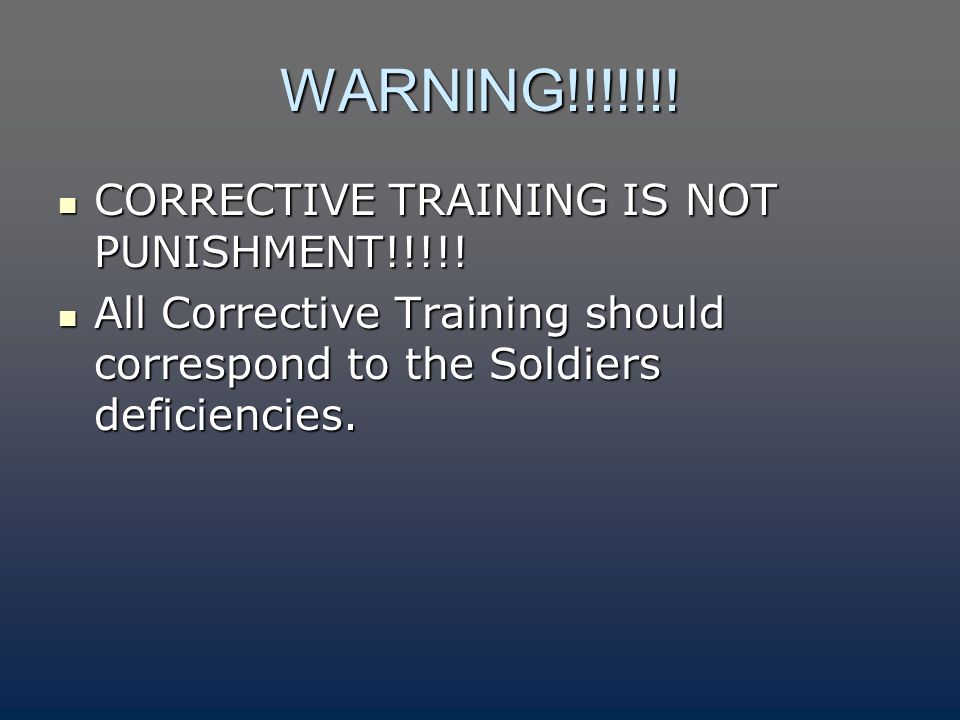 WARNING!!!!!!!

- CORRECTIVE TRAINING IS NOT PUNISHMENT!!!!!
- All Corrective Training should correspond to the Soldiers deficiencies.